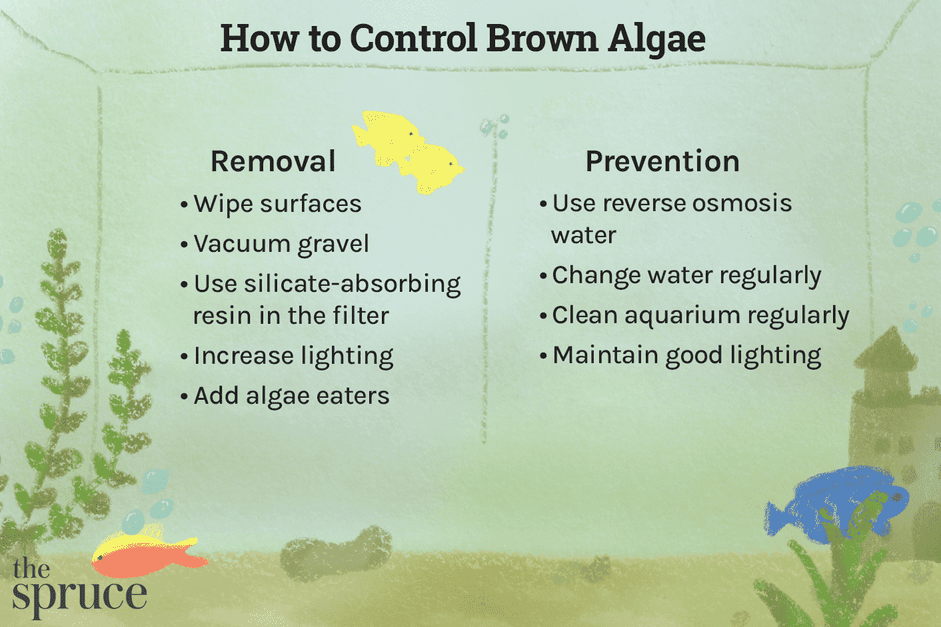 How to Control Brown Algae

Removal
• Wipe surfaces
• Vacuum gravel
• Use silicate-absorbing resin in the filter
• Increase lighting
• Add algae eaters

Prevention
• Use reverse osmosis water
• Change water regularly
• Clean aquarium regularly
• Maintain good lighting

the spruce